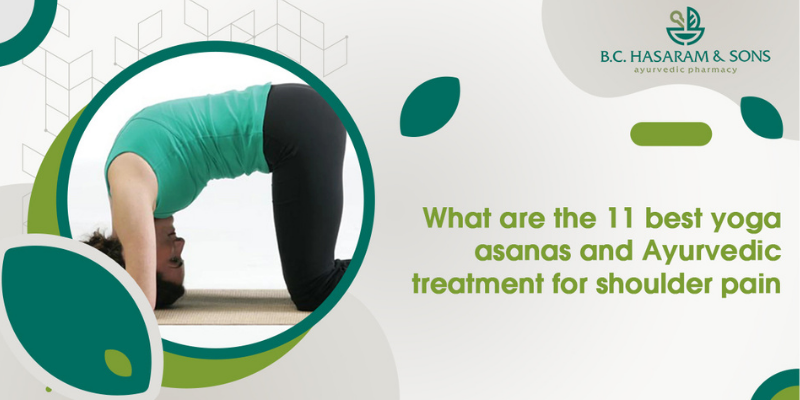 B.C. HASARAM & SONS
ayurvedic pharmacy

What are the 11 best yoga asanas and Ayurvedic treatment for shoulder pain